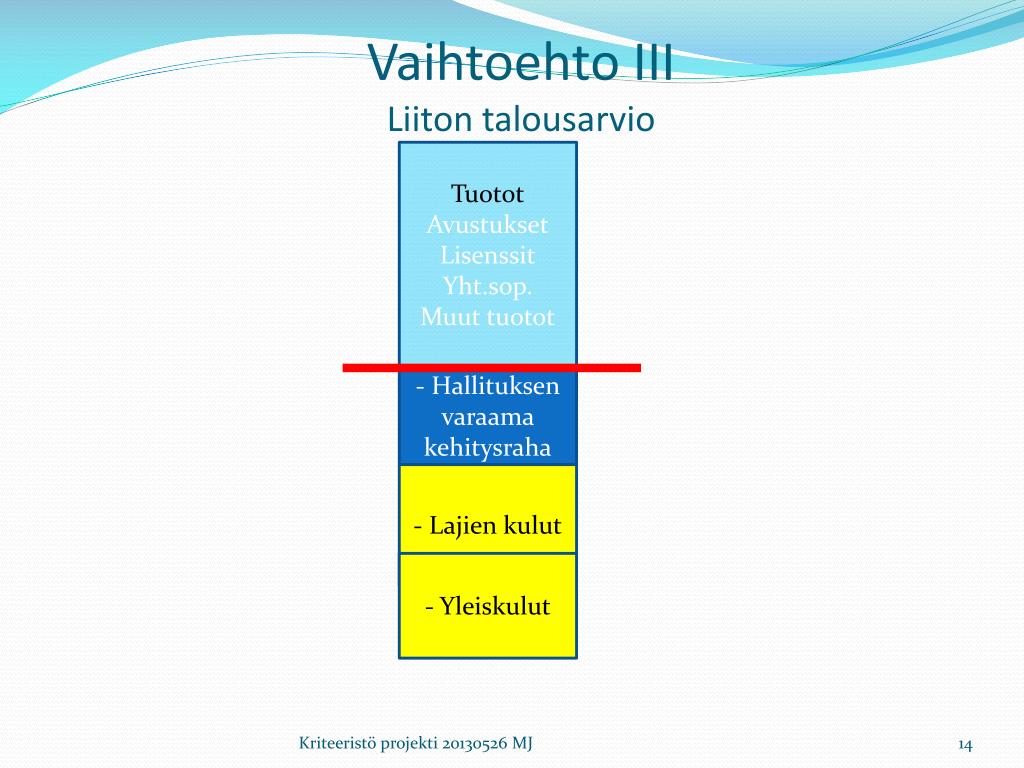 Vaihtoehto III
Liiton talousarvio

Tuotot
Avustukset
Lisenssit
Yht.sop.
Muut tuotot

- Hallituksen varaama kehitysraha

- Lajien kulut

- Yleiskulut

Kriteeristö projekti 20130526 MJ

14